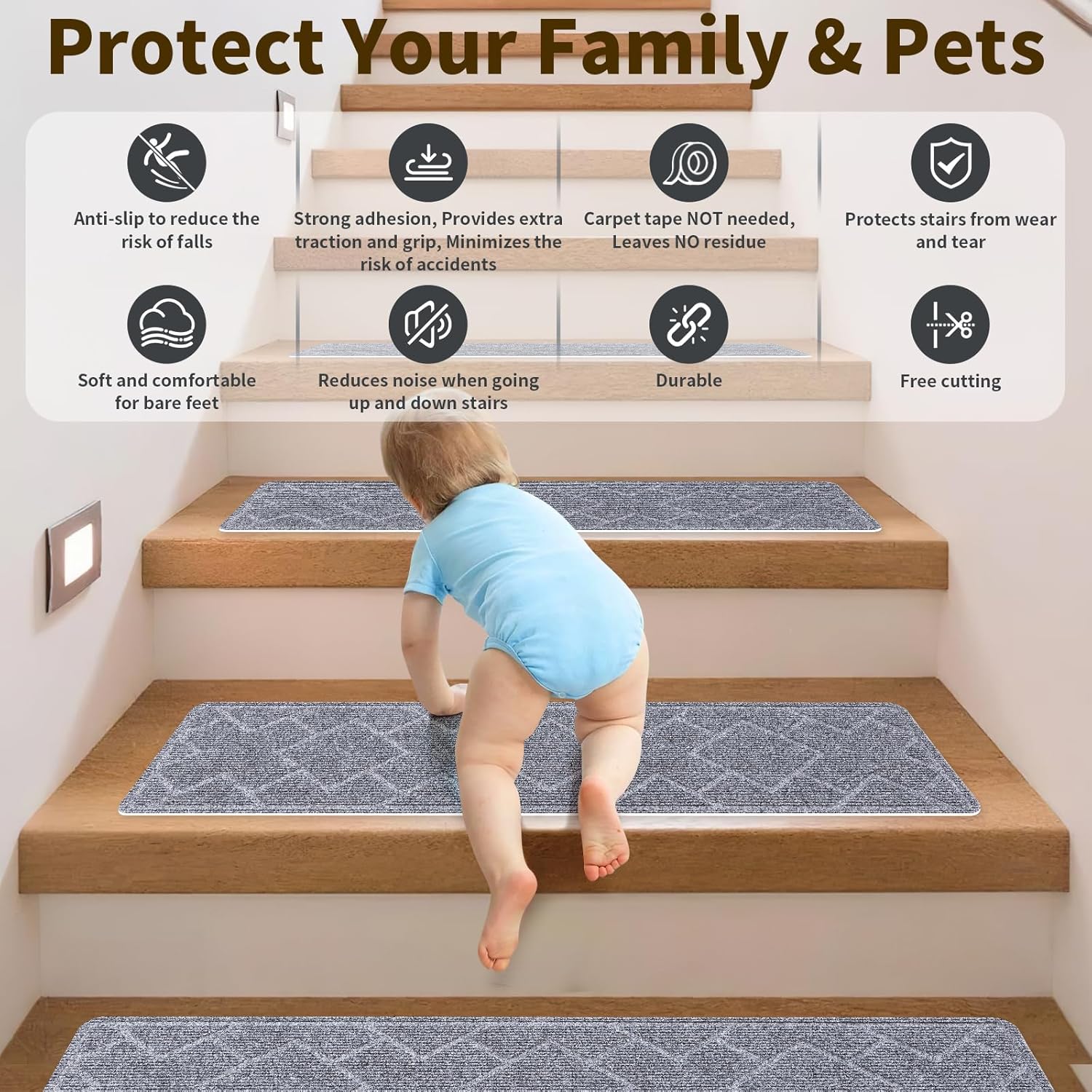 Protect Your Family & Pets

Anti-slip to reduce the risk of falls

Strong adhesion, Provides extra traction and grip, Minimizes the risk of accidents

Carpet tape NOT needed, Leaves NO residue

Protects stairs from wear and tear

Soft and comfortable for bare feet

Reduces noise when going up and down stairs

Durable

Free cutting